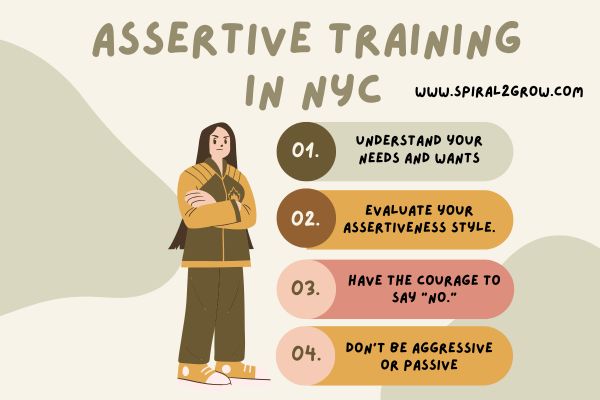 ASSERTIVE TRAINING IN NYC

WWW.SPIRAL2GROW.COM

01. UNDERSTAND YOUR NEEDS AND WANTS

02. EVALUATE YOUR ASSERTIVENESS STYLE.

03. HAVE THE COURAGE TO SAY "NO."

04. DON'T BE AGGRESSIVE OR PASSIVE